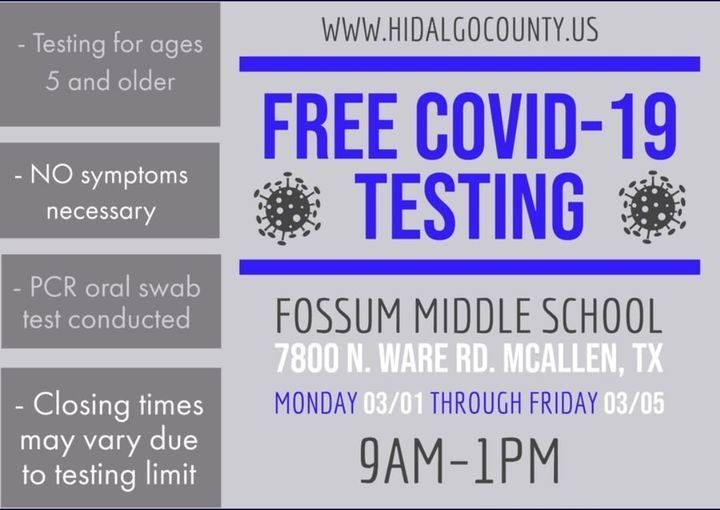 - Testing for ages 5 and older

- NO symptoms necessary

- PCR oral swab test conducted

- Closing times may vary due to testing limit

WWW.HIDALGOCOUNTY.US

FREE COVID-19 TESTING

FOSSUM MIDDLE SCHOOL

7800 N. WARE RD. MCALLEN, TX

MONDAY 03/01 THROUGH FRIDAY 03/05

9AM-1PM